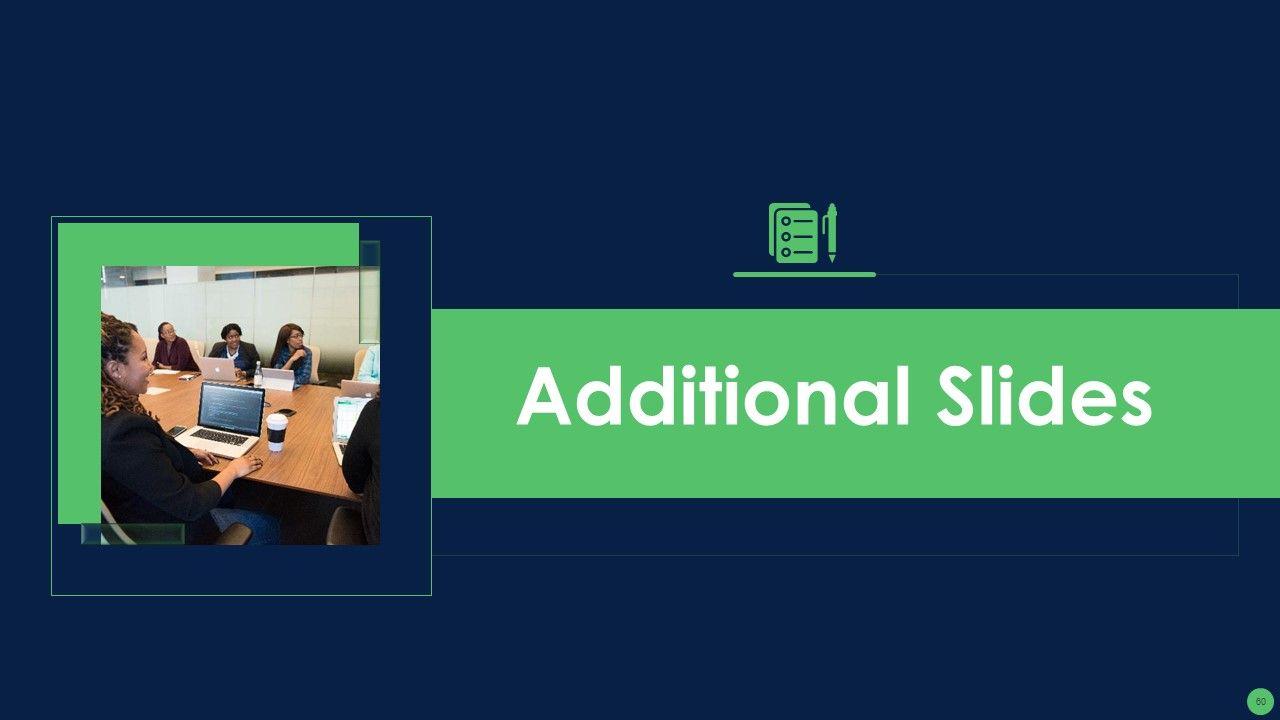 Additional Slides

60